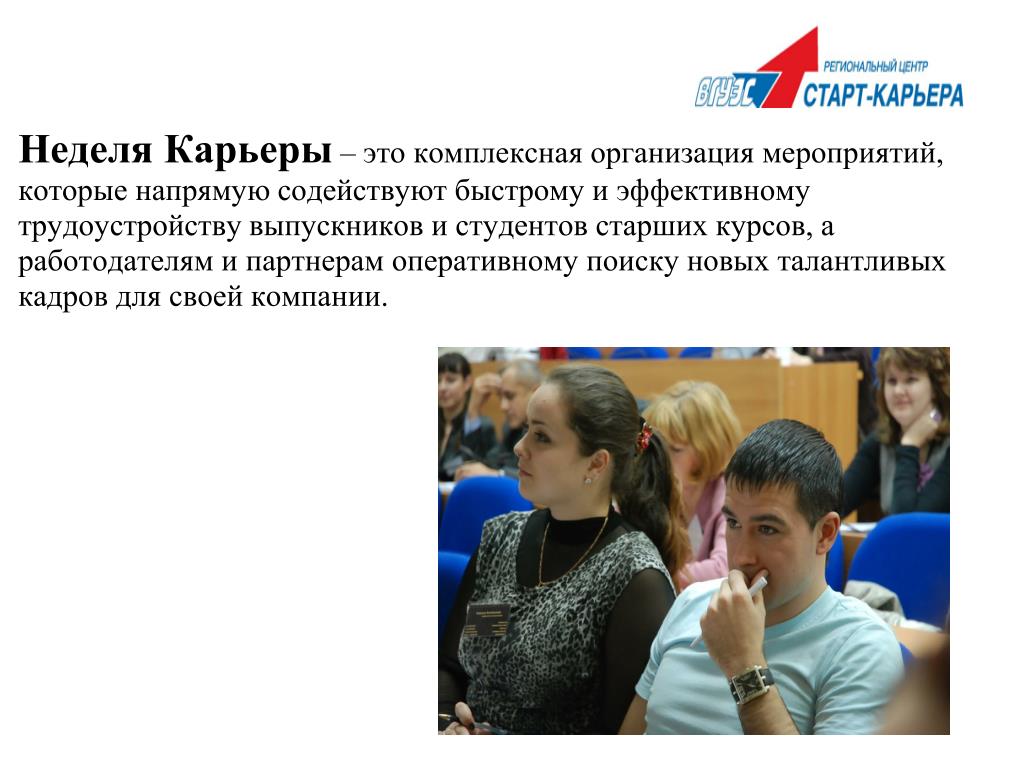 ВГУЭС РЕГИОНАЛЬНЫЙ ЦЕНТР СТАРТ-КАРЬЕРА

Неделя Карьеры – это комплексная организация мероприятий, которые напрямую содействуют быстрому и эффективному трудоустройству выпускников и студентов старших курсов, а работодателям и партнерам оперативному поиску новых талантливых кадров для своей компании.